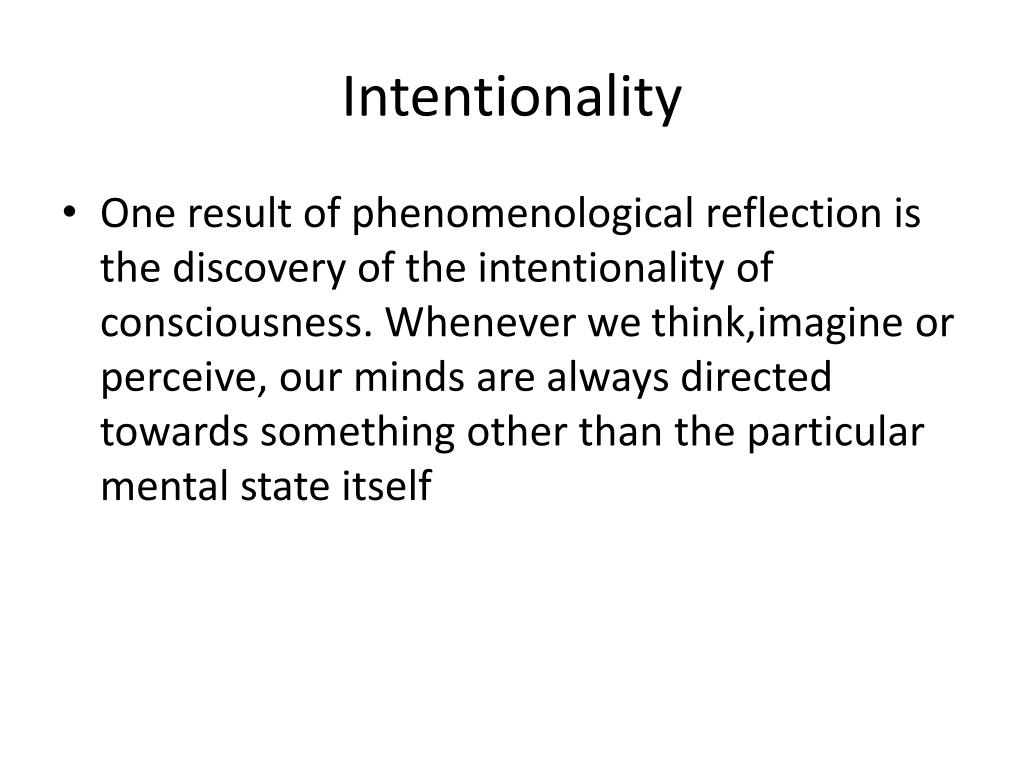 Intentionality

• One result of phenomenological reflection is the discovery of the intentionality of consciousness. Whenever we think,imagine or perceive, our minds are always directed towards something other than the particular mental state itself